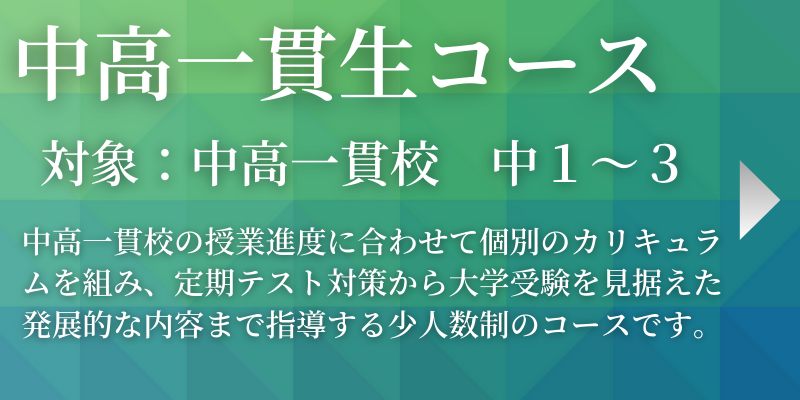 中高一貫生コース

対象：中高一貫校　中１～３

中高一貫校の授業進度に合わせて個別のカリキュラムを組み、定期テスト対策から大学受験を見据えた発展的な内容まで指導する少人数制のコースです。